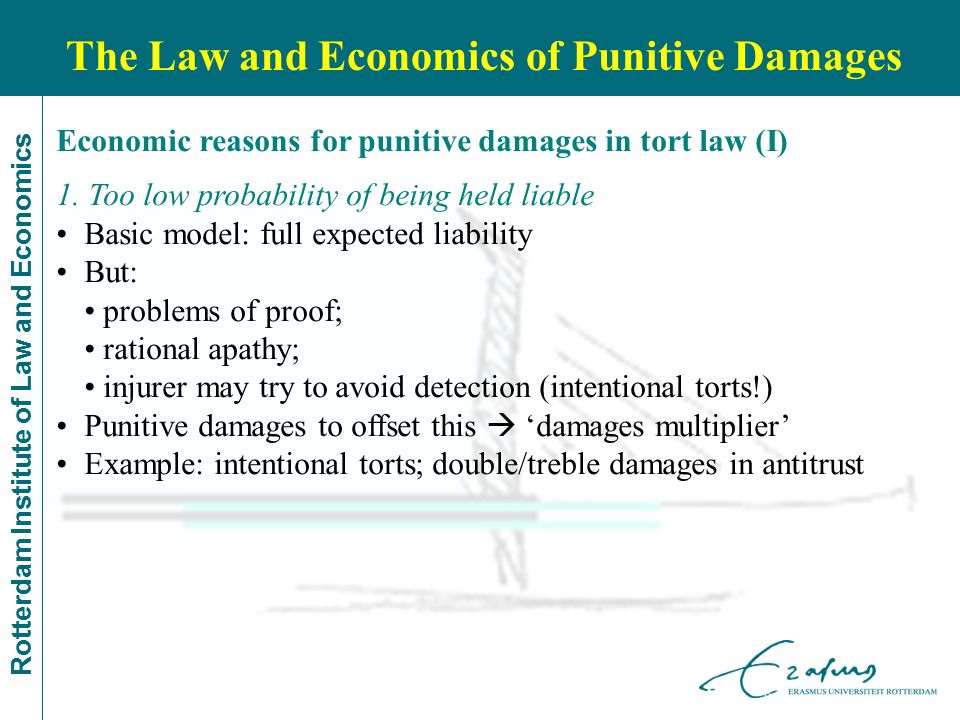 The Law and Economics of Punitive Damages

Rotterdam Institute of Law and Economics

Economic reasons for punitive damages in tort law (I)

1. Too low probability of being held liable

• Basic model: full expected liability
• But:
  • problems of proof;
  • rational apathy;
  • injurer may try to avoid detection (intentional torts!)
• Punitive damages to offset this → ‘damages multiplier’
• Example: intentional torts; double/treble damages in antitrust

Erasmus
ERASMUS UNIVERSITEIT ROTTERDAM